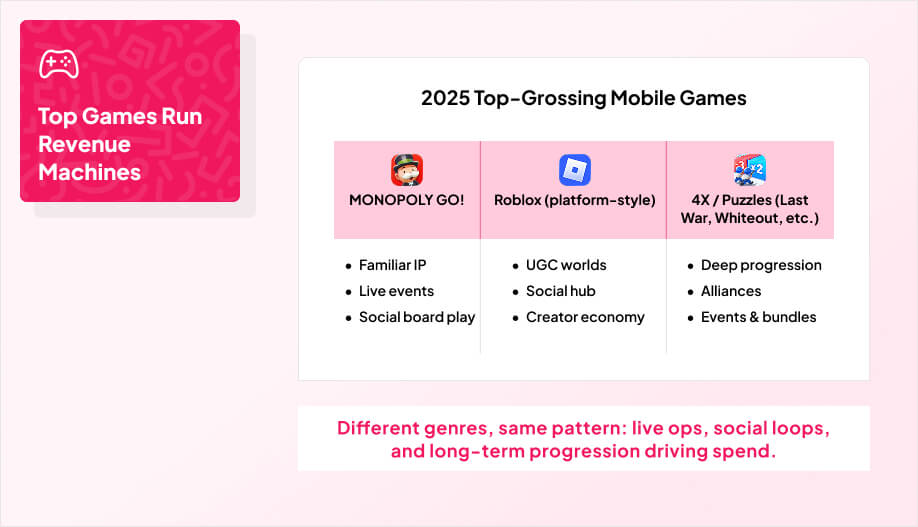 Top Games Run Revenue Machines

2025 Top-Grossing Mobile Games

| MONOPOLY GO! | Roblox (platform-style) | 4X / Puzzles (Last War, Whiteout, etc.) |
|---|---|---|
| • Familiar IP<br>• Live events<br>• Social board play | • UGC worlds<br>• Social hub<br>• Creator economy | • Deep progression<br>• Alliances<br>• Events & bundles |

Different genres, same pattern: live ops, social loops, and long-term progression driving spend.